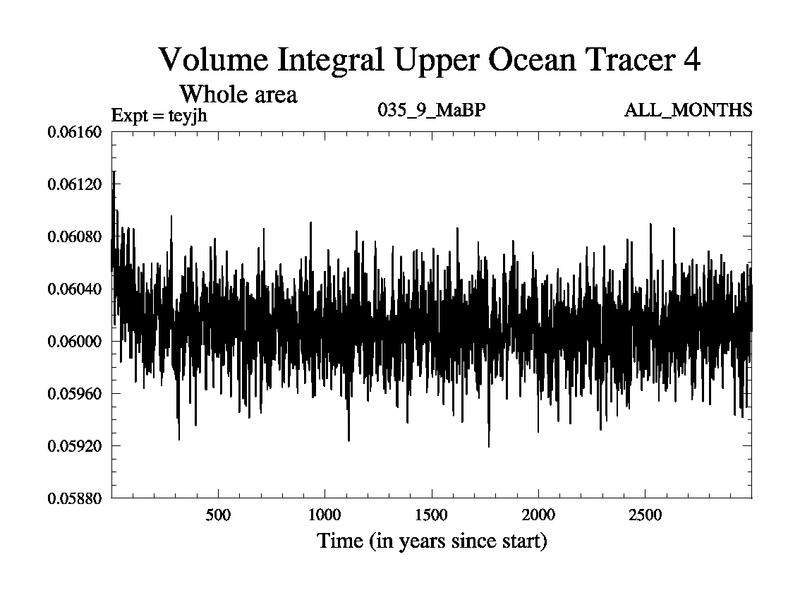 Volume Integral Upper Ocean Tracer 4
Whole area
Expt = teyjh
035_9_MaBP
ALL_MONTHS

0.06160
0.06120
0.06080
0.06040
0.06000
0.05960
0.05920
0.05880

500
1000
1500
2000
2500

Time (in years since start)